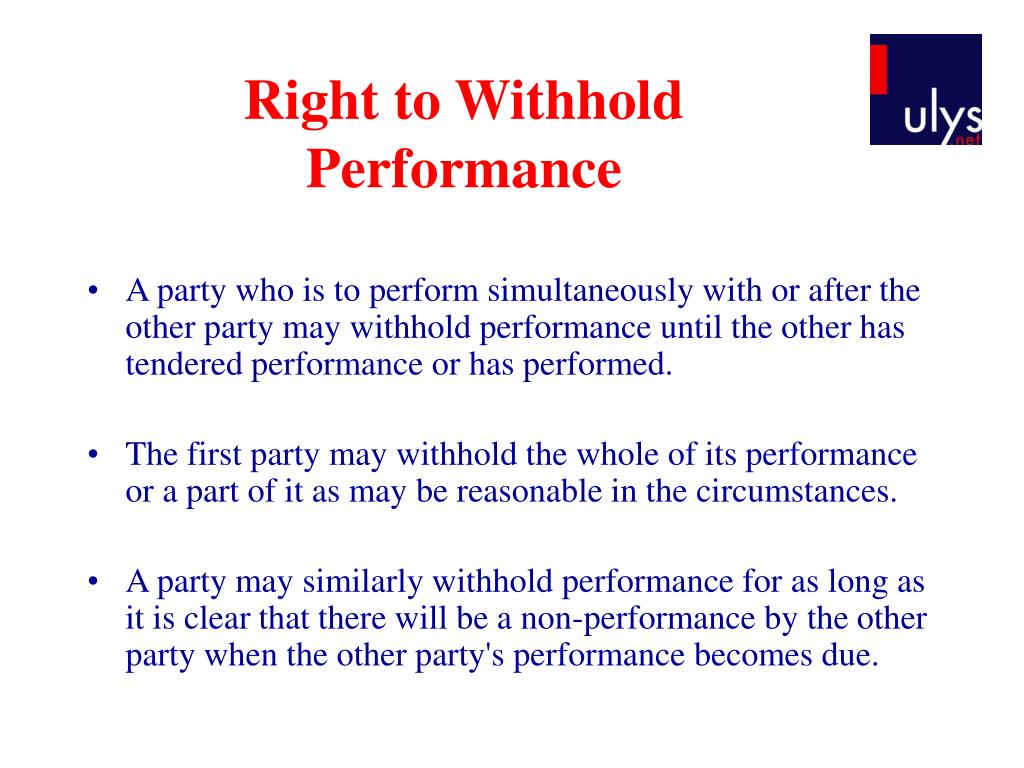 Right to Withhold Performance

ulys
.net

• A party who is to perform simultaneously with or after the other party may withhold performance until the other has tendered performance or has performed.

• The first party may withhold the whole of its performance or a part of it as may be reasonable in the circumstances.

• A party may similarly withhold performance for as long as it is clear that there will be a non-performance by the other party when the other party's performance becomes due.